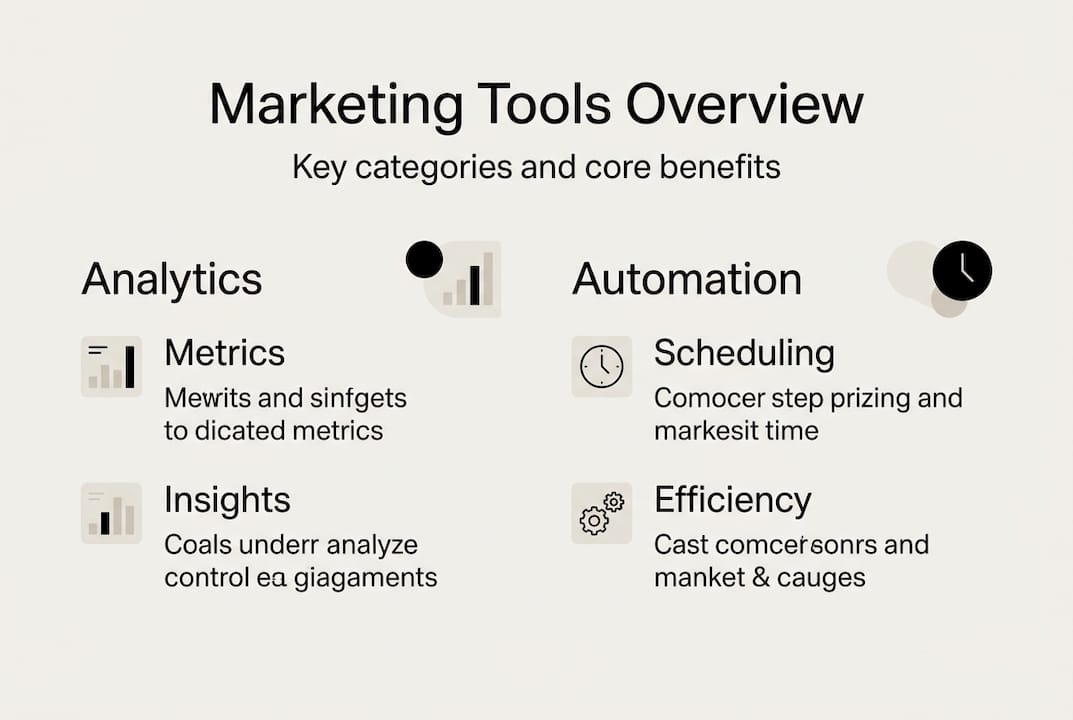 Marketing Tools Overview

Key categories and core benefits

Analytics

Metrics

Mewits and sinfgets to dicated metrics

Insights

Coals underr analyze control ea giagaments

Automation

Scheduling

Comocer step prizing and markesit time

Efficiency

Cast comcersonrs and manket & cauges